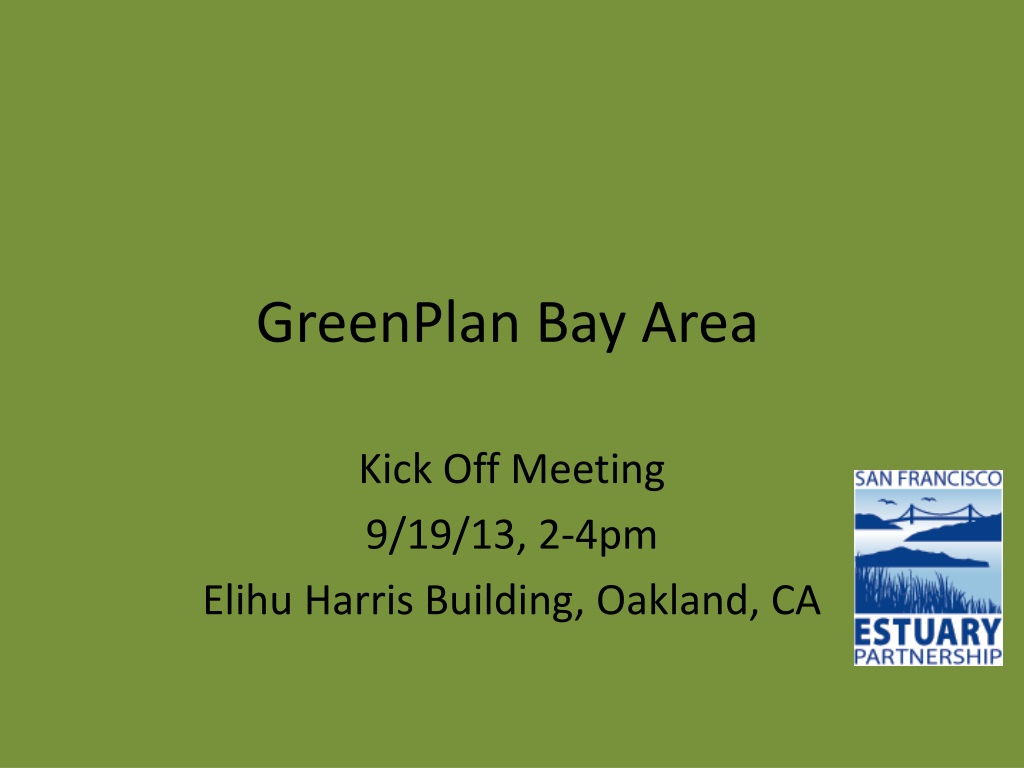 GreenPlan Bay Area

Kick Off Meeting
9/19/13, 2-4pm
Elihu Harris Building, Oakland, CA

SAN FRANCISCO
ESTUARY
PARTNERSHIP